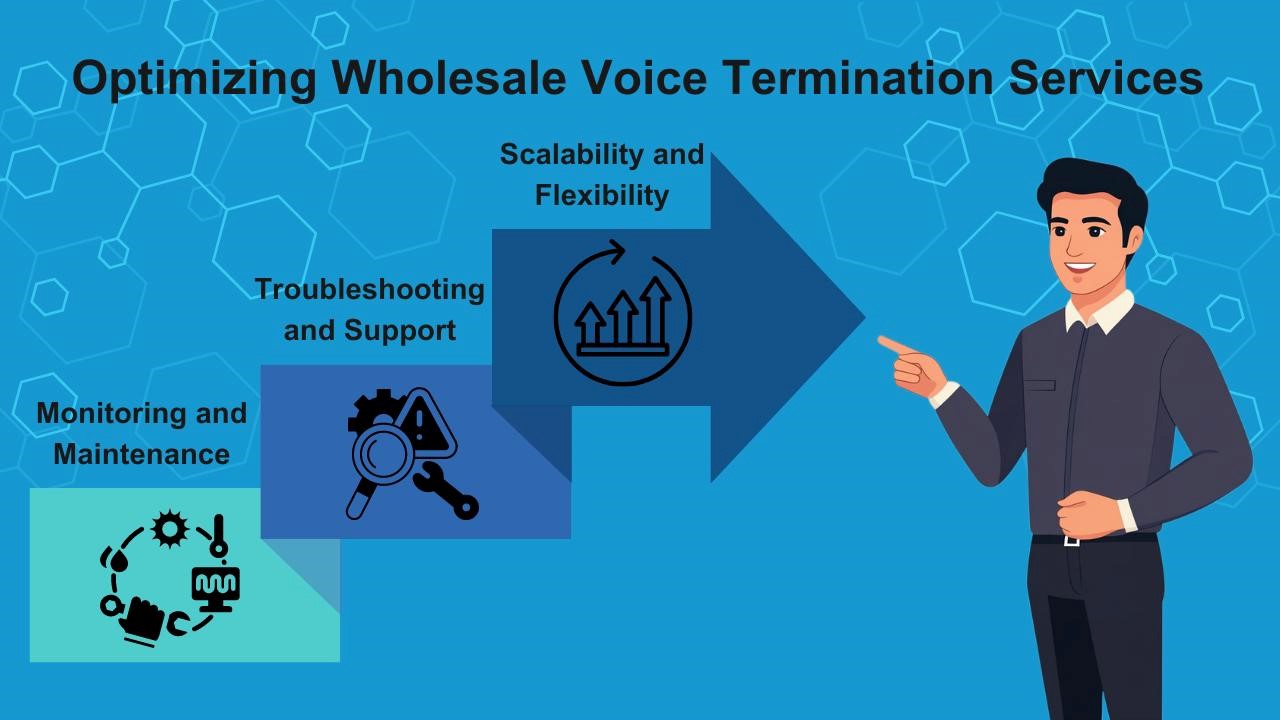 Optimizing Wholesale Voice Termination Services

Monitoring and Maintenance

Troubleshooting and Support

Scalability and Flexibility